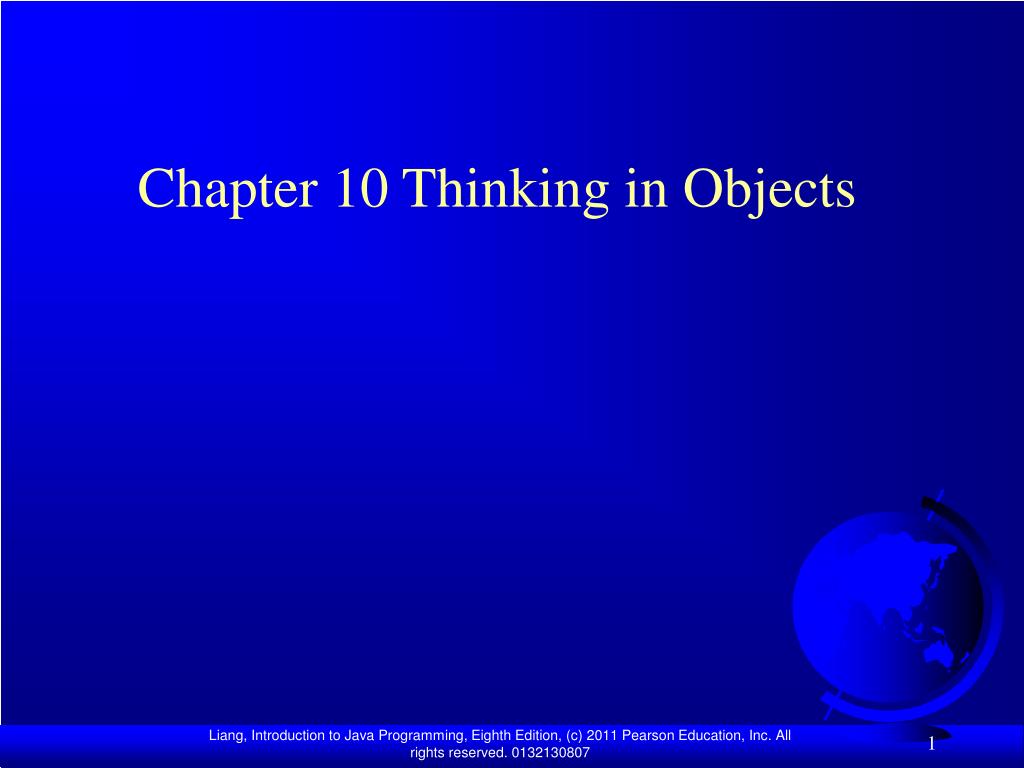 Chapter 10 Thinking in Objects

Liang, Introduction to Java Programming, Eighth Edition, (c) 2011 Pearson Education, Inc. All rights reserved. 0132130807

1